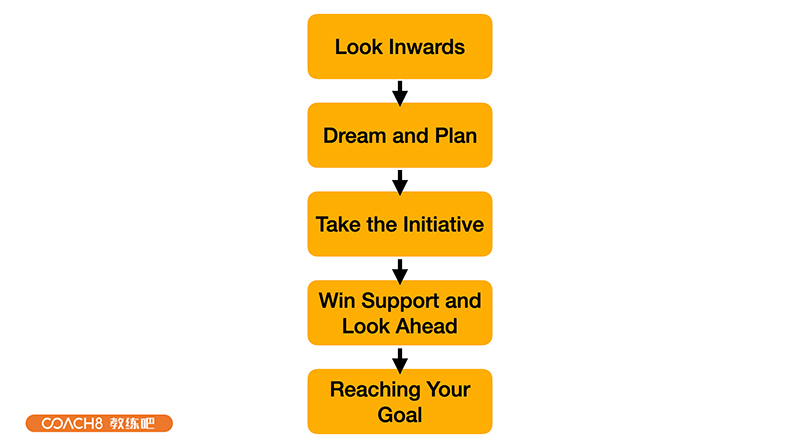 Look Inwards

Dream and Plan

Take the Initiative

Win Support and Look Ahead

Reaching Your Goal

COACH8 教练吧